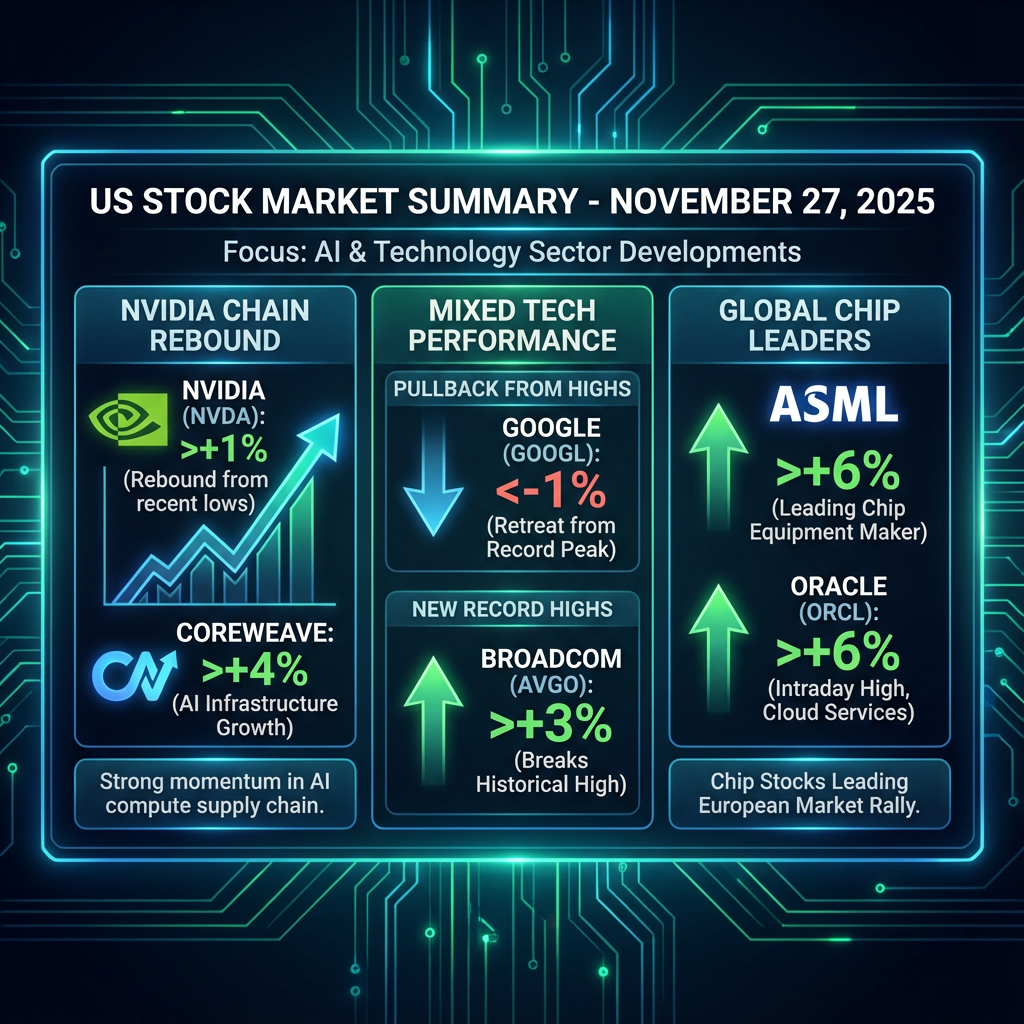 US STOCK MARKET SUMMARY - NOVEMBER 27, 2025

Focus: AI & Technology Sector Developments

NVIDIA CHAIN REBOUND

NVIDIA (NVDA): >+1% (Rebound from recent lows)

COREWEAVE: >+4% (AI Infrastructure Growth)

Strong momentum in AI compute supply chain.

MIXED TECH PERFORMANCE

PULLBACK FROM HIGHS

GOOGLE (GOOGL): <-1% (Retreat from Record Peak)

NEW RECORD HIGHS

BROADCOM (AVGO): >+3% (Breaks Historical High)

GLOBAL CHIP LEADERS

ASML

>+6% (Leading Chip Equipment Maker)

ORACLE (ORCL): >+6% (Intraday High, Cloud Services)

Chip Stocks Leading European Market Rally.